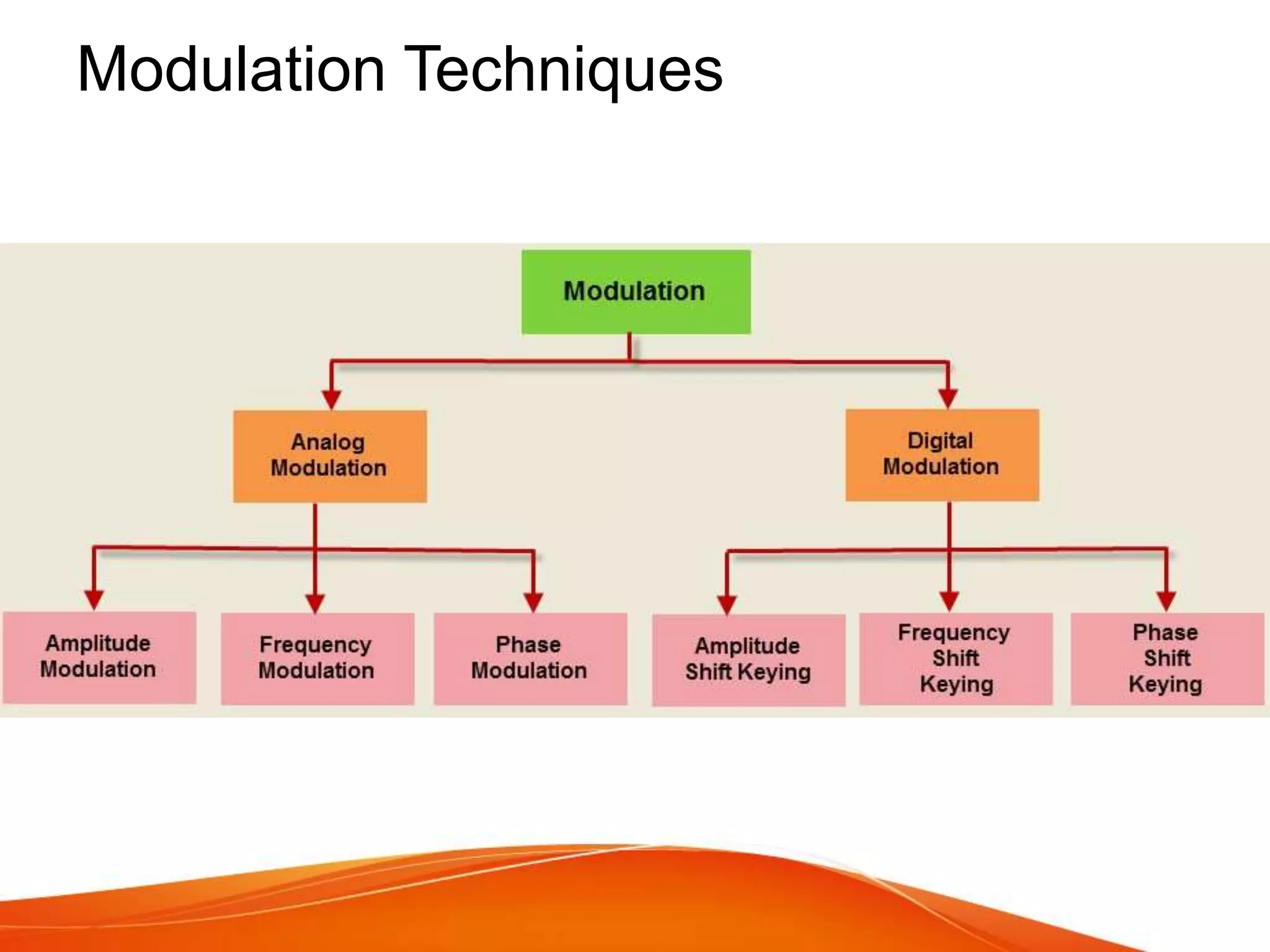 Modulation Techniques

Modulation

Analog Modulation

Digital Modulation

Amplitude Modulation

Frequency Modulation

Phase Modulation

Amplitude Shift Keying

Frequency Shift Keying

Phase Shift Keying